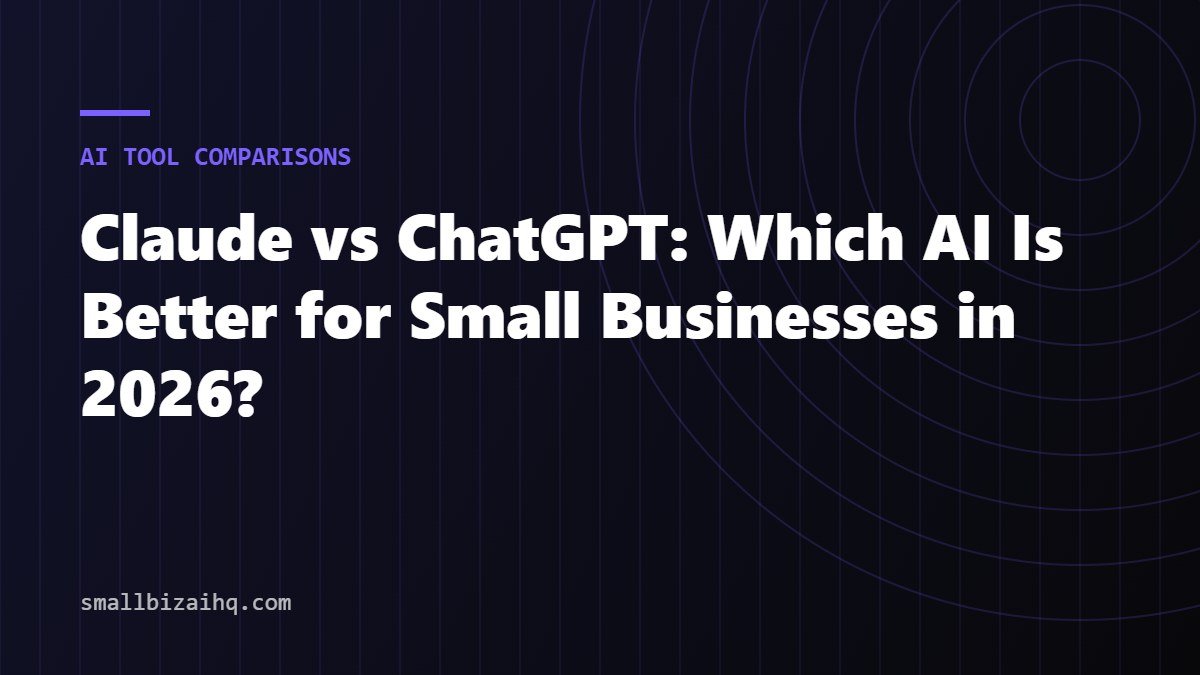 AI TOOL COMPARISONS

Claude vs ChatGPT: Which AI Is Better for Small Businesses in 2026?

smallbizaihq.com